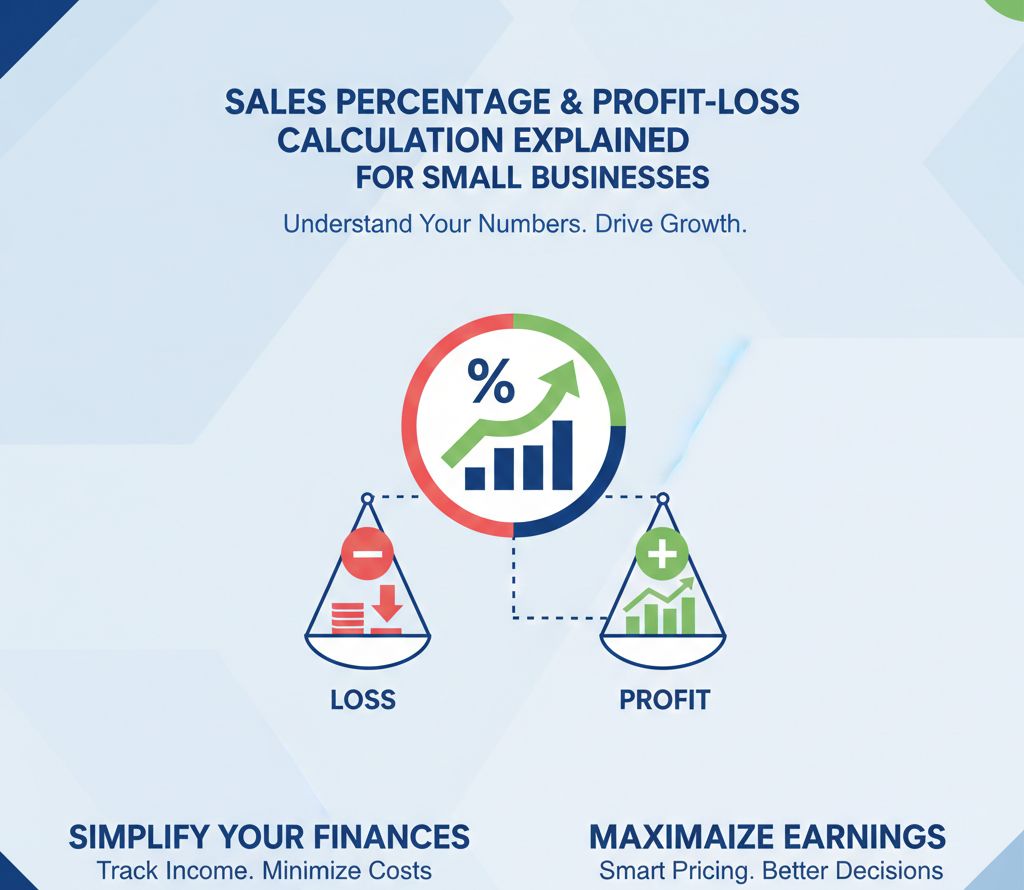 SALES PERCENTAGE & PROFIT-LOSS CALCULATION EXPLAINED FOR SMALL BUSINESSES

Understand Your Numbers. Drive Growth.

%

LOSS

PROFIT

SIMPLIFY YOUR FINANCES
Track Income. Minimize Costs

MAXIMAIZE EARNINGS
Smart Pricing. Better Decisions